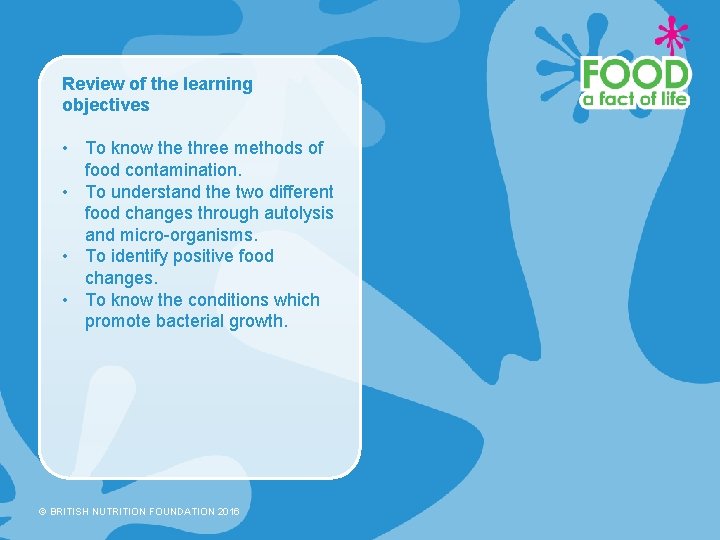 FOOD
a fact of life

Review of the learning objectives

• To know the three methods of food contamination.
• To understand the two different food changes through autolysis and micro-organisms.
• To identify positive food changes.
• To know the conditions which promote bacterial growth.

© BRITISH NUTRITION FOUNDATION 2016